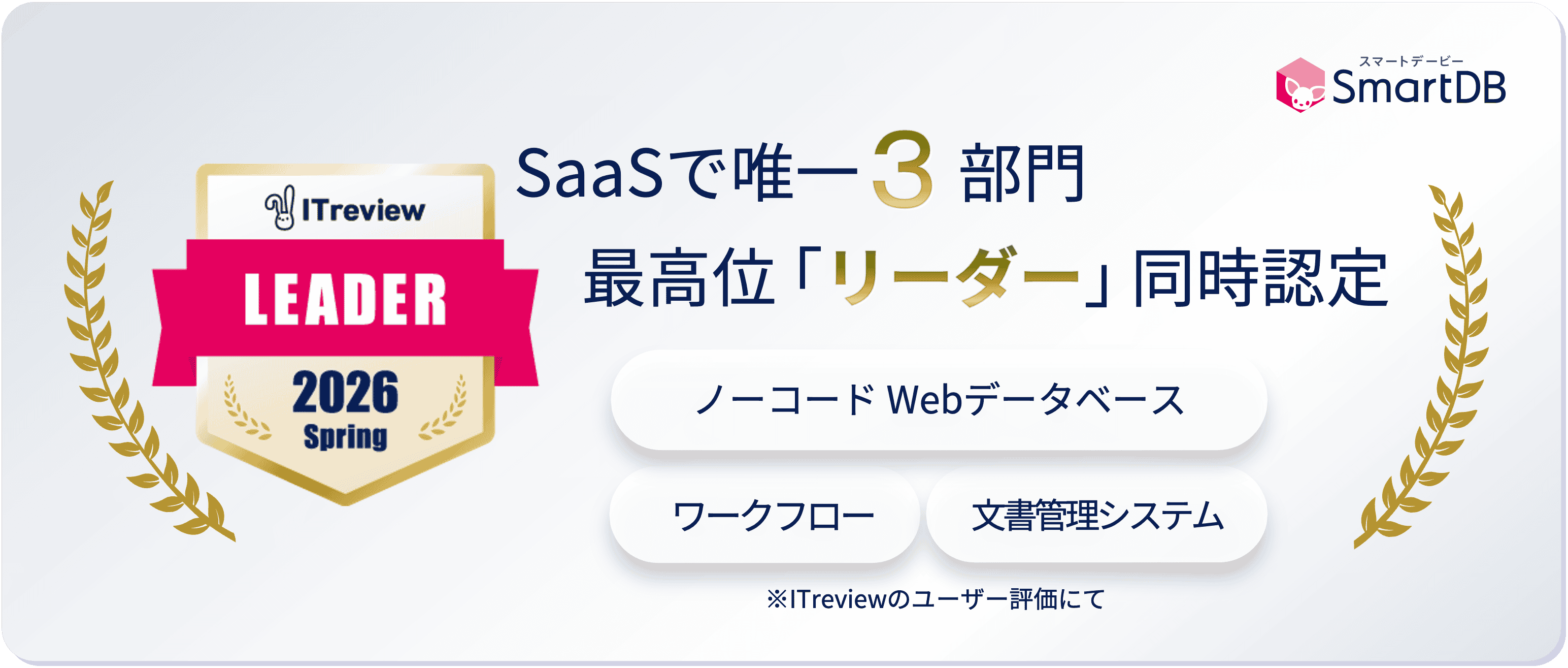 スマートデービー
SmartDB

ITreview
LEADER
2026
Spring

SaaSで唯一3部門
最高位「リーダー」同時認定

ノーコード Webデータベース

ワークフロー

文書管理システム

※ITreviewのユーザー評価にて